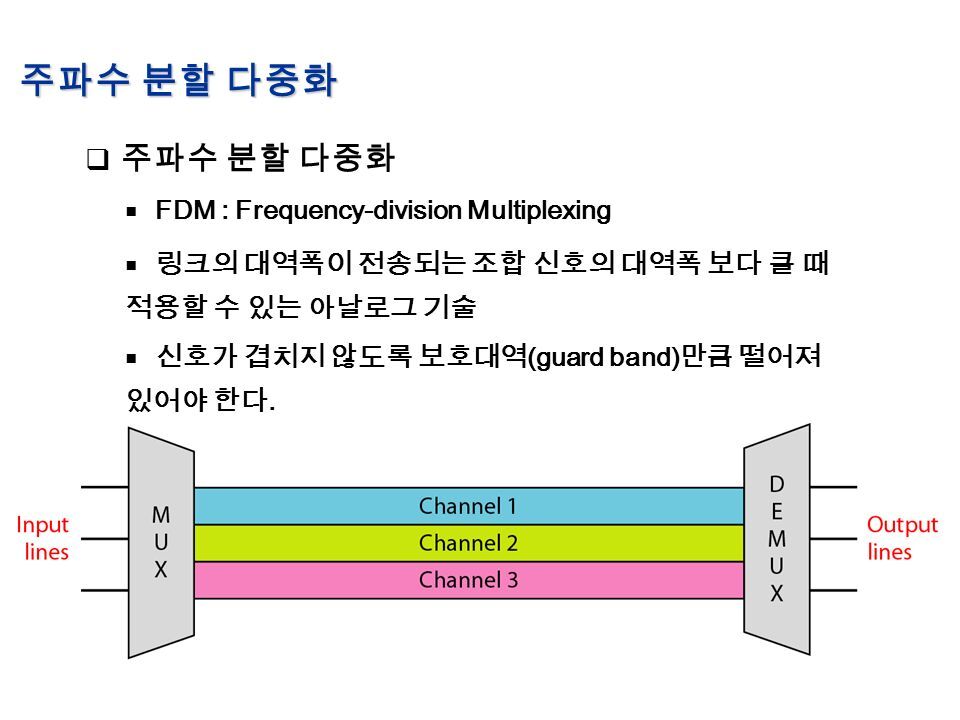 주파수 분할 다중화

❑ 주파수 분할 다중화

▪ FDM : Frequency-division Multiplexing

▪ 링크의 대역폭이 전송되는 조합 신호의 대역폭 보다 클 때 적용할 수 있는 아날로그 기술

▪ 신호가 겹치지 않도록 보호대역(guard band)만큼 떨어져 있어야 한다.

Input lines

M U X

Channel 1

Channel 2

Channel 3

D E M U X

Output lines